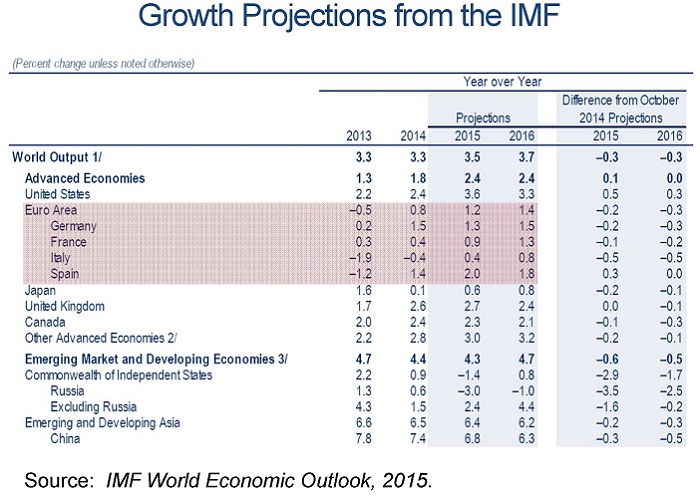 Growth Projections from the IMF

(Percent change unless noted otherwise)

| | Year over Year | | | | | |
|---|---|---|---|---|---|---|
| | | | Projections | | Difference from October 2014 Projections | |
| | 2013 | 2014 | 2015 | 2016 | 2015 | 2016 |
| World Output 1/ | 3.3 | 3.3 | 3.5 | 3.7 | –0.3 | –0.3 |
| Advanced Economies | 1.3 | 1.8 | 2.4 | 2.4 | 0.1 | 0.0 |
| United States | 2.2 | 2.4 | 3.6 | 3.3 | 0.5 | 0.3 |
| Euro Area | –0.5 | 0.8 | 1.2 | 1.4 | –0.2 | –0.3 |
| Germany | 0.2 | 1.5 | 1.3 | 1.5 | –0.2 | –0.3 |
| France | 0.3 | 0.4 | 0.9 | 1.3 | –0.1 | –0.2 |
| Italy | –1.9 | –0.4 | 0.4 | 0.8 | –0.5 | –0.5 |
| Spain | –1.2 | 1.4 | 2.0 | 1.8 | 0.3 | 0.0 |
| Japan | 1.6 | 0.1 | 0.6 | 0.8 | –0.2 | –0.1 |
| United Kingdom | 1.7 | 2.6 | 2.7 | 2.4 | 0.0 | –0.1 |
| Canada | 2.0 | 2.4 | 2.3 | 2.1 | –0.1 | –0.3 |
| Other Advanced Economies 2/ | 2.2 | 2.8 | 3.0 | 3.2 | –0.2 | –0.1 |
| Emerging Market and Developing Economies 3/ | 4.7 | 4.4 | 4.3 | 4.7 | –0.6 | –0.5 |
| Commonwealth of Independent States | 2.2 | 0.9 | –1.4 | 0.8 | –2.9 | –1.7 |
| Russia | 1.3 | 0.6 | –3.0 | –1.0 | –3.5 | –2.5 |
| Excluding Russia | 4.3 | 1.5 | 2.4 | 4.4 | –1.6 | –0.2 |
| Emerging and Developing Asia | 6.6 | 6.5 | 6.4 | 6.2 | –0.2 | –0.3 |
| China | 7.8 | 7.4 | 6.8 | 6.3 | –0.3 | –0.5 |

Source: IMF World Economic Outlook, 2015.